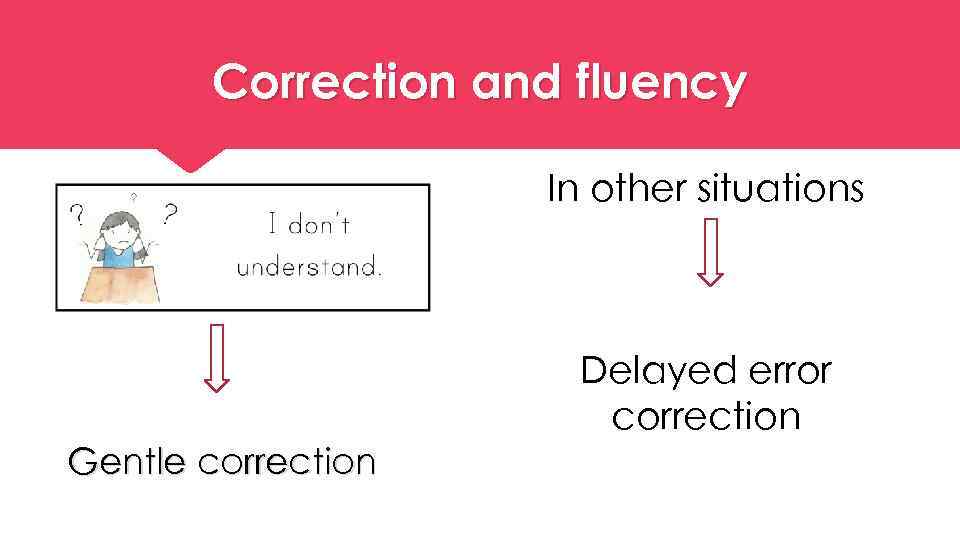 Correction and fluency

? ? ?

I don't understand.

Gentle correction

In other situations

Delayed error correction